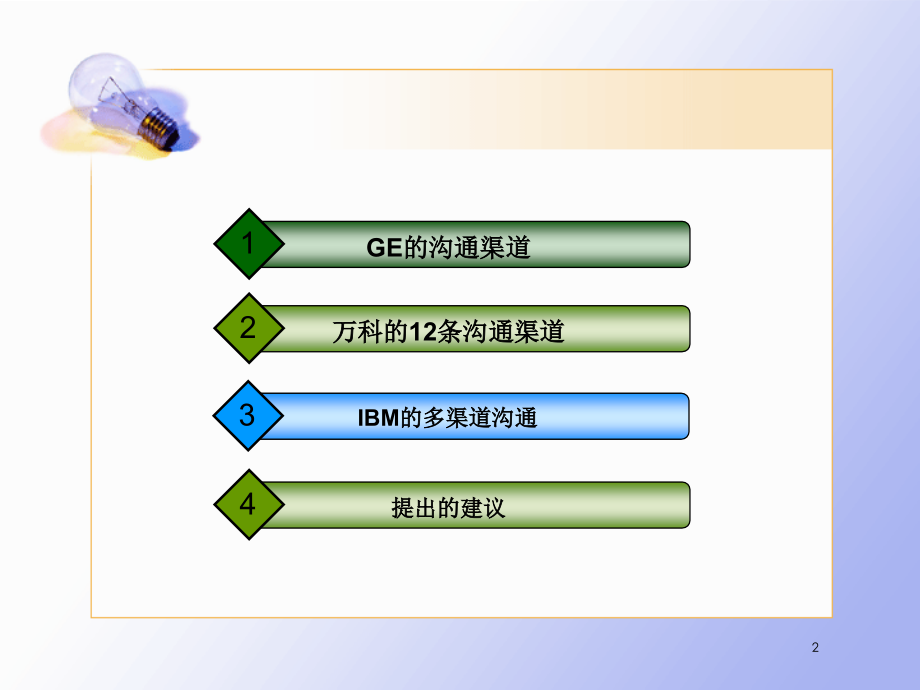 1
GE的沟通渠道

2
万科的12条沟通渠道

3
IBM的多渠道沟通

4
提出的建议

2